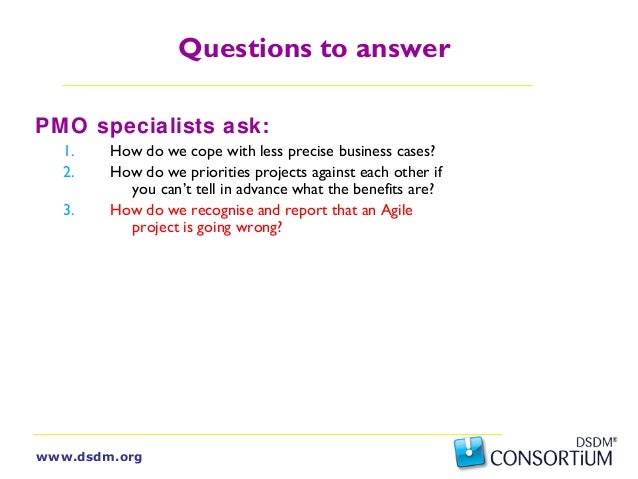 Questions to answer

PMO specialists ask:

1. How do we cope with less precise business cases?
2. How do we priorities projects against each other if you can't tell in advance what the benefits are?
3. How do we recognise and report that an Agile project is going wrong?

www.dsdm.org

DSDM® CONSORTiUM